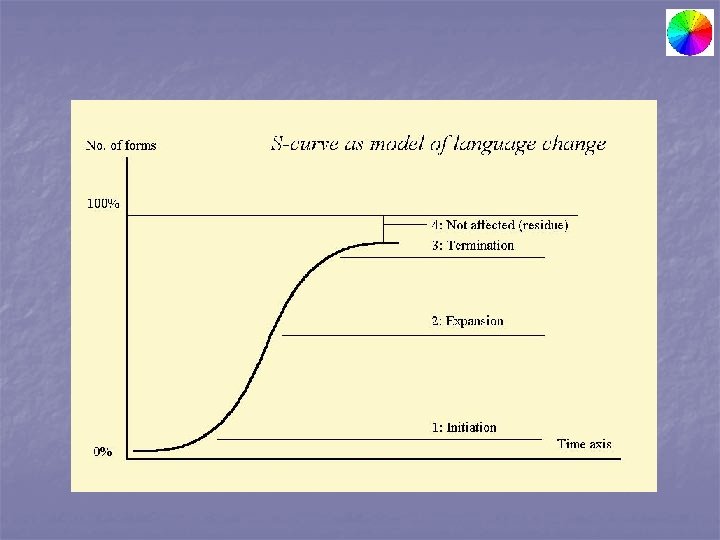 No. of forms

S-curve as model of language change

100%

4: Not affected (residue)

3: Termination

2: Expansion

1: Initiation

0%

Time axis